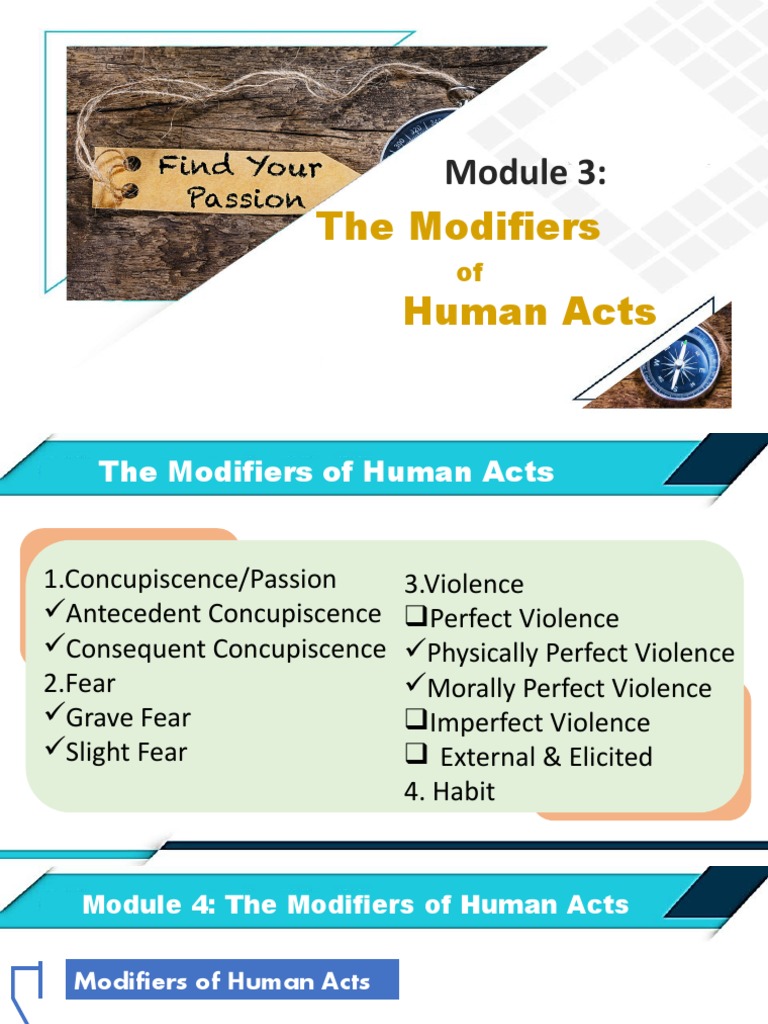 Find Your Passion

Module 3:
The Modifiers
of
Human Acts

The Modifiers of Human Acts

1.Concupiscence/Passion
✓Antecedent Concupiscence
✓Consequent Concupiscence
2.Fear
✓Grave Fear
✓Slight Fear

3.Violence
❑Perfect Violence
✓Physically Perfect Violence
✓Morally Perfect Violence
❑Imperfect Violence
❑ External & Elicited
4. Habit

Module 4: The Modifiers of Human Acts

Modifiers of Human Acts